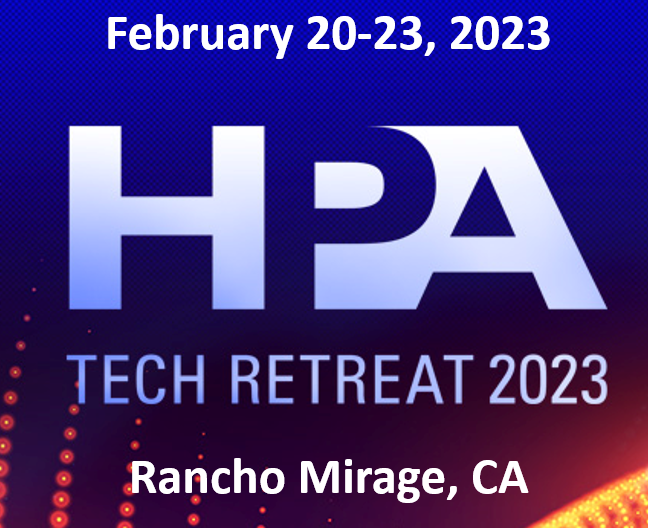 February 20-23, 2023

HPA

TECH RETREAT 2023

Rancho Mirage, CA